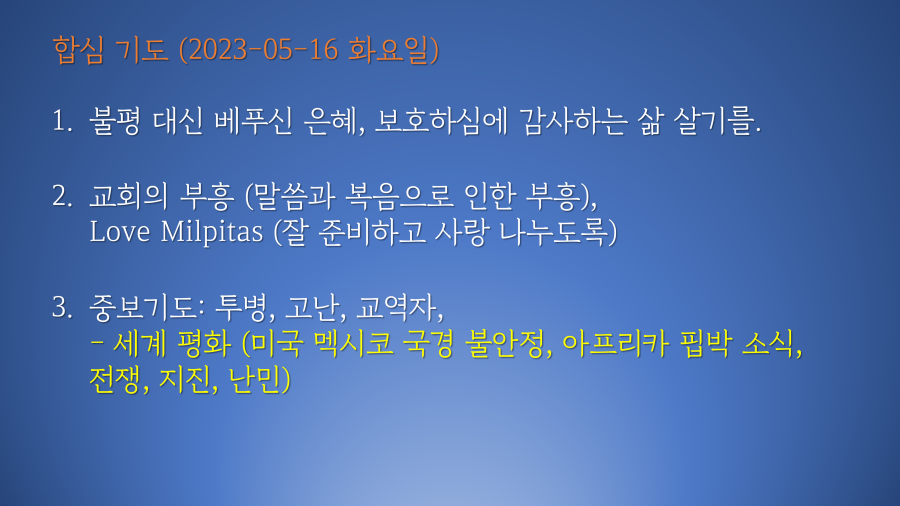 합심 기도 (2023-05-16 화요일)

1. 불평 대신 베푸신 은혜, 보호하심에 감사하는 삶 살기를.

2. 교회의 부흥 (말씀과 복음으로 인한 부흥), Love Milpitas (잘 준비하고 사랑 나누도록)

3. 중보기도: 투병, 고난, 교역자,
- 세계 평화 (미국 멕시코 국경 불안정, 아프리카 핍박 소식, 전쟁, 지진, 난민)